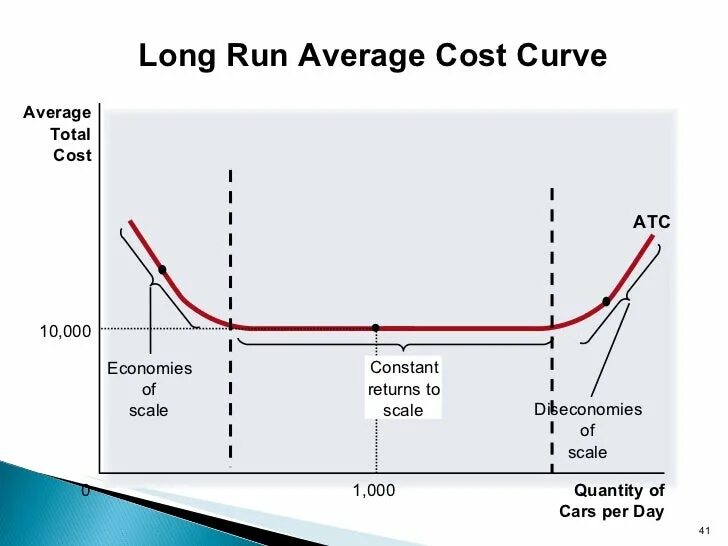 Long Run Average Cost Curve

Average Total Cost

ATC

10,000

Economies of scale

Constant returns to scale

Diseconomies of scale

0

1,000

Quantity of Cars per Day

41